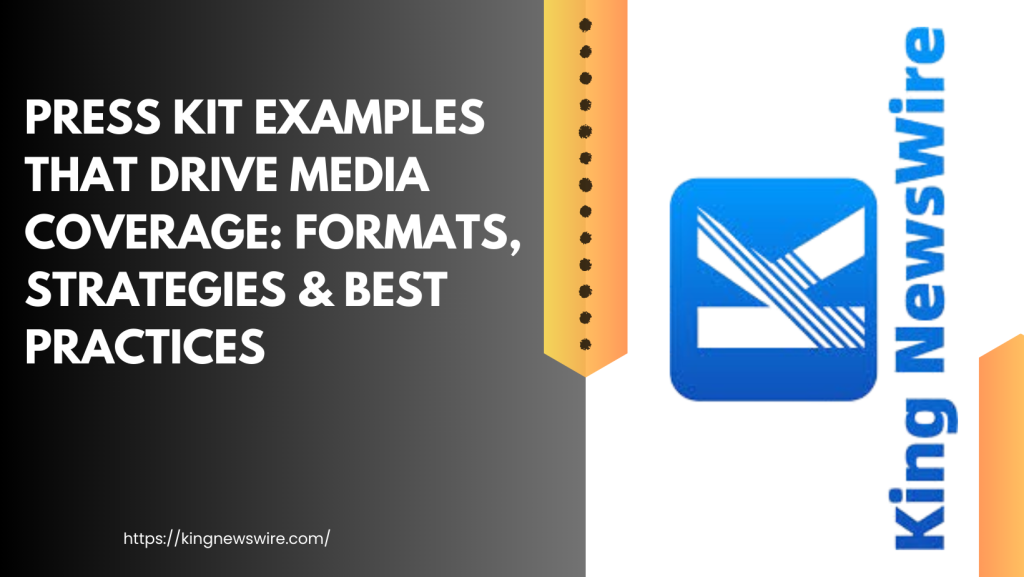 PRESS KIT EXAMPLES THAT DRIVE MEDIA COVERAGE: FORMATS, STRATEGIES & BEST PRACTICES

https://kingnewswire.com/

King NewsWire